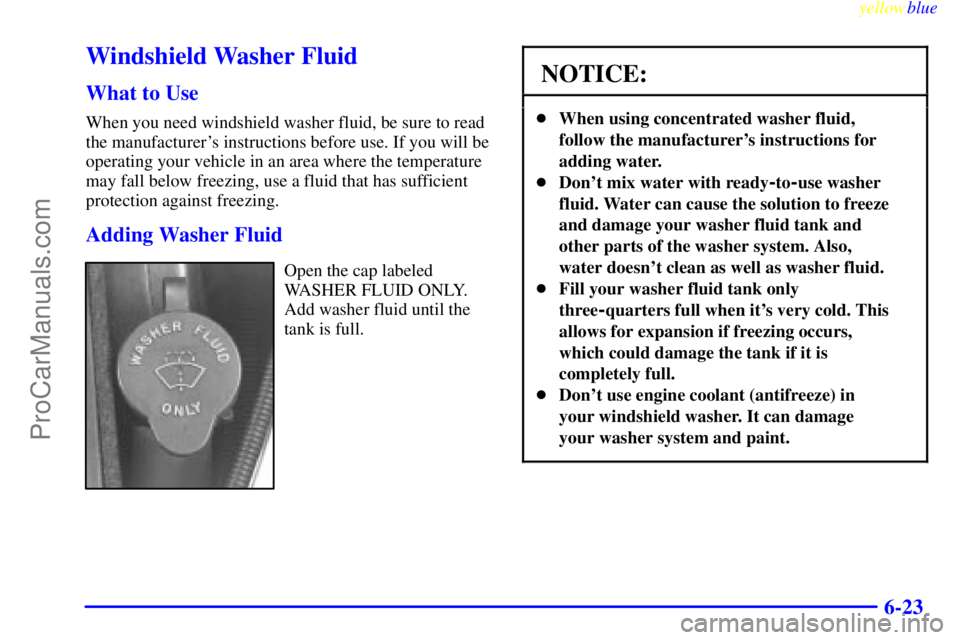 yellowblue

ProCarManuals.com

Windshield Washer Fluid

What to Use

When you need windshield washer fluid, be sure to read the manufacturer's instructions before use. If you will be operating your vehicle in an area where the temperature may fall below freezing, use a fluid that has sufficient protection against freezing.

Adding Washer Fluid

WASHER FLUID ONLY

Open the cap labeled WASHER FLUID ONLY. Add washer fluid until the tank is full.

NOTICE:

- When using concentrated washer fluid, follow the manufacturer's instructions for adding water.
- Don't mix water with ready-to-use washer fluid. Water can cause the solution to freeze and damage your washer fluid tank and other parts of the washer system. Also, water doesn't clean as well as washer fluid.
- Fill your washer fluid tank only three-quarters full when it's very cold. This allows for expansion if freezing occurs, which could damage the tank if it is completely full.
- Don't use engine coolant (antifreeze) in your windshield washer. It can damage your washer system and paint.

6-23

carmanualsonline.info